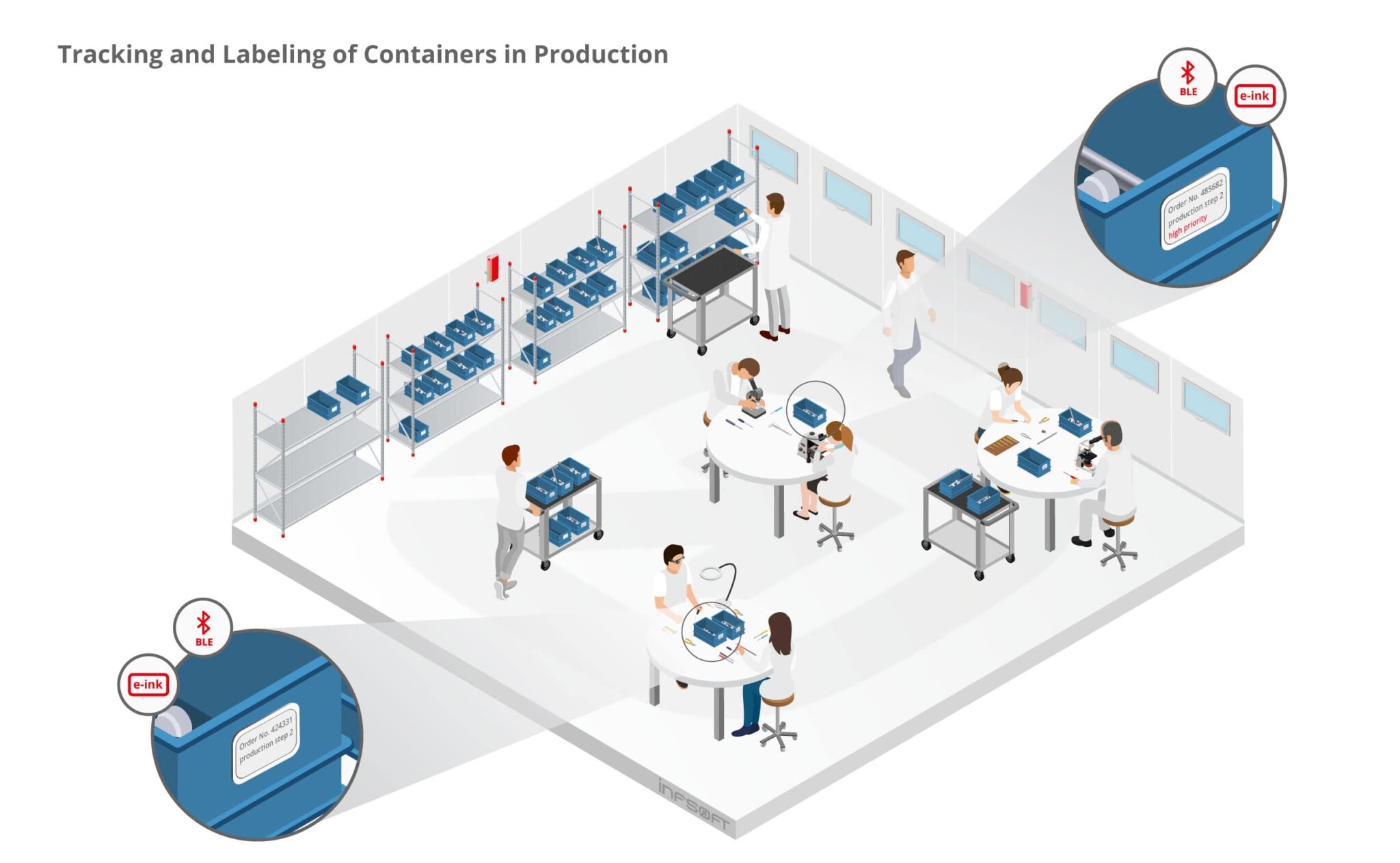 Tracking and Labeling of Containers in Production

BLE

e-ink

Order No. 485682
production step 2
high priority

BLE

e-ink

Order No. 424331
production step 2

infsoft